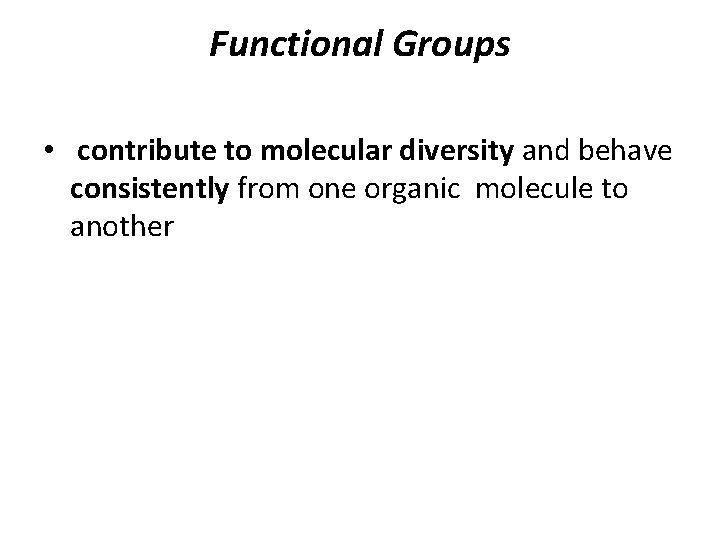 Functional Groups

• contribute to molecular diversity and behave consistently from one organic molecule to another